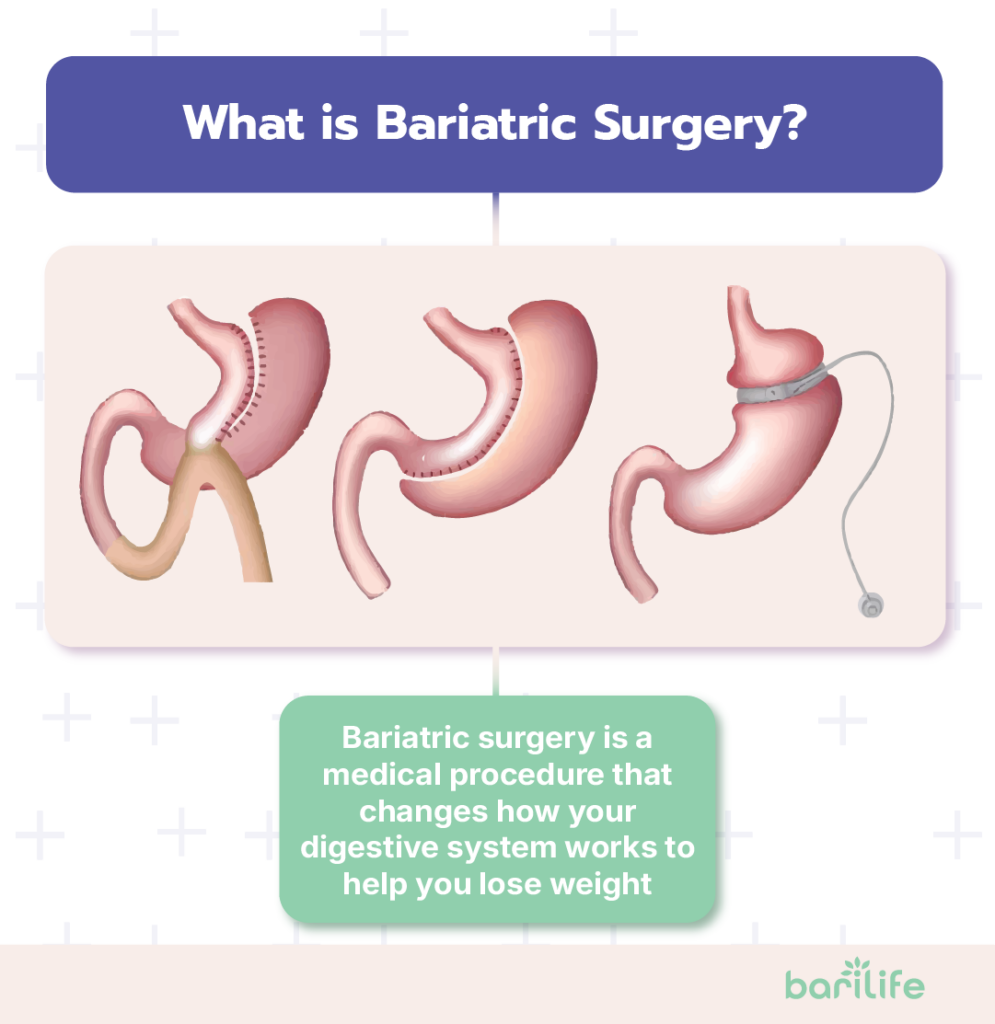 What is Bariatric Surgery?

Bariatric surgery is a medical procedure that changes how your digestive system works to help you lose weight

barilife